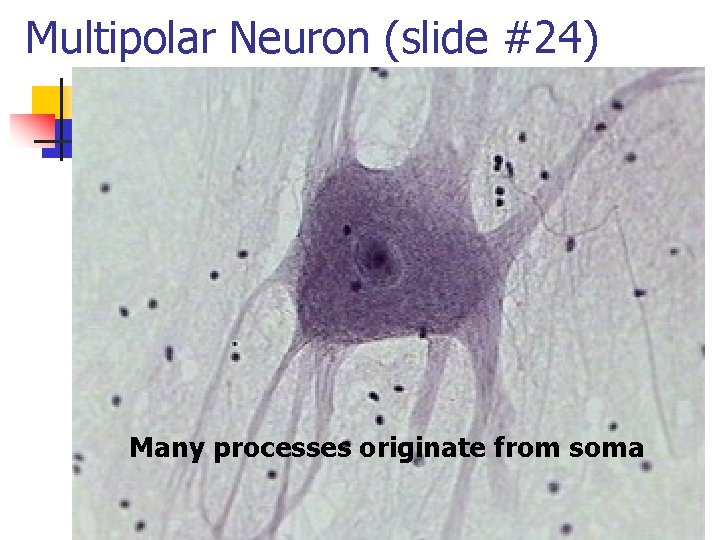 Multipolar Neuron (slide #24)

Many processes originate from soma